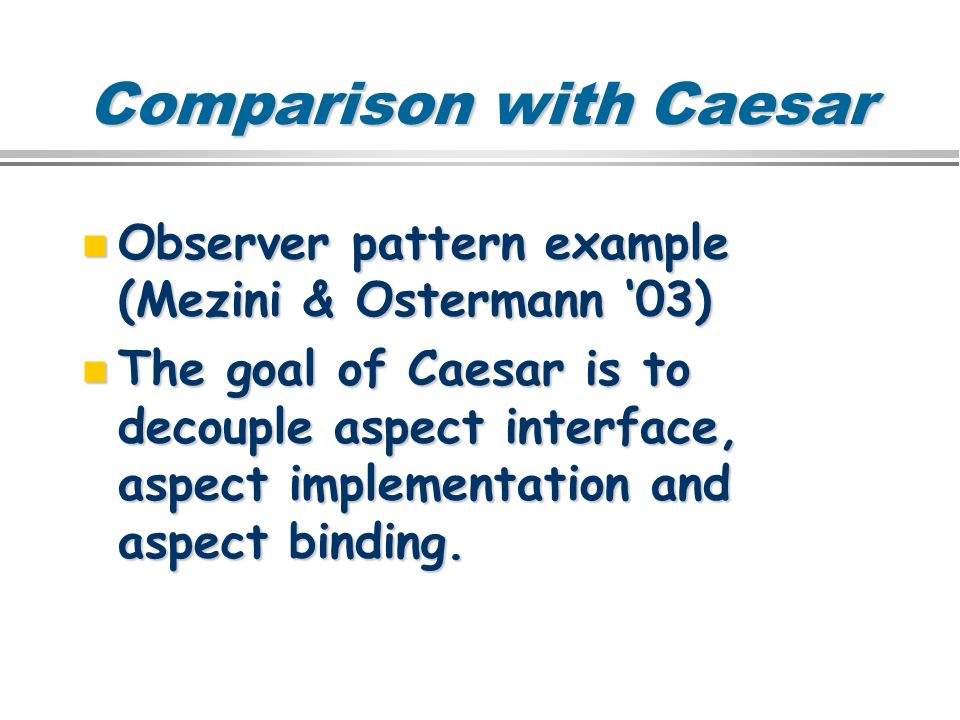 Comparison with Caesar

Observer pattern example (Mezini & Ostermann ‘03)

The goal of Caesar is to decouple aspect interface, aspect implementation and aspect binding.